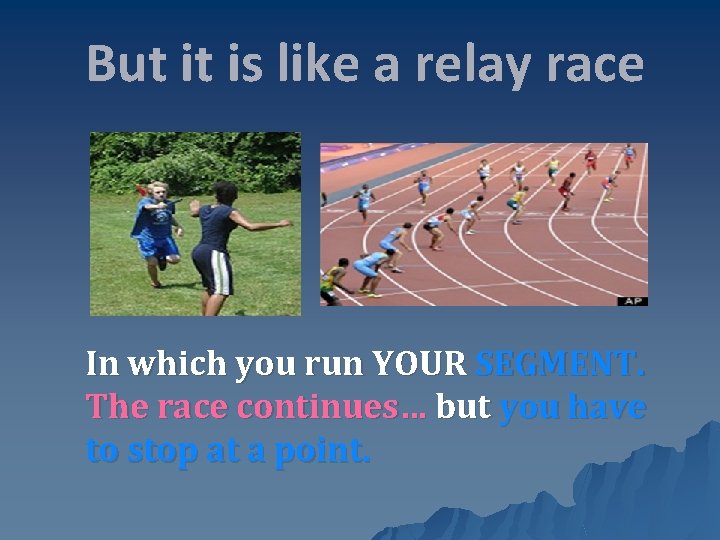 But it is like a relay race

AP

In which you run YOUR SEGMENT. The race continues… but you have to stop at a point.